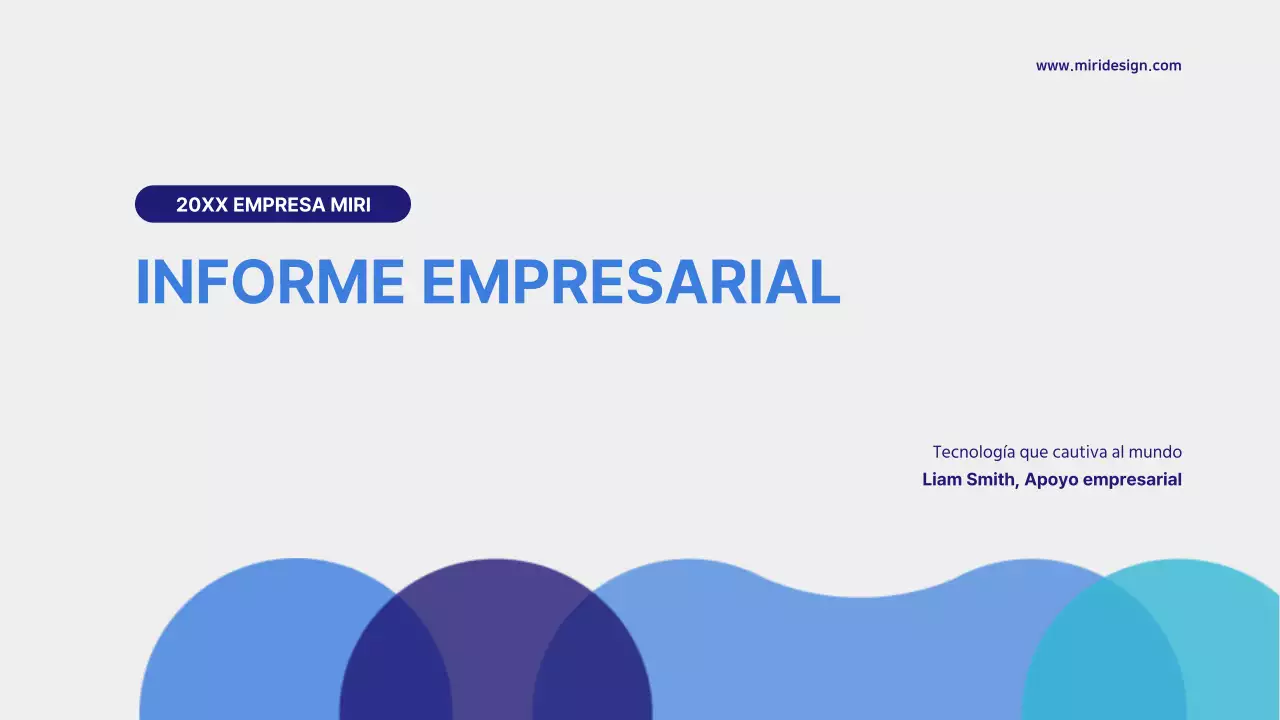 www.miridesign.com

20XX EMPRESA MIRI

INFORME EMPRESARIAL

Tecnología que cautiva al mundo
Liam Smith, Apoyo empresarial